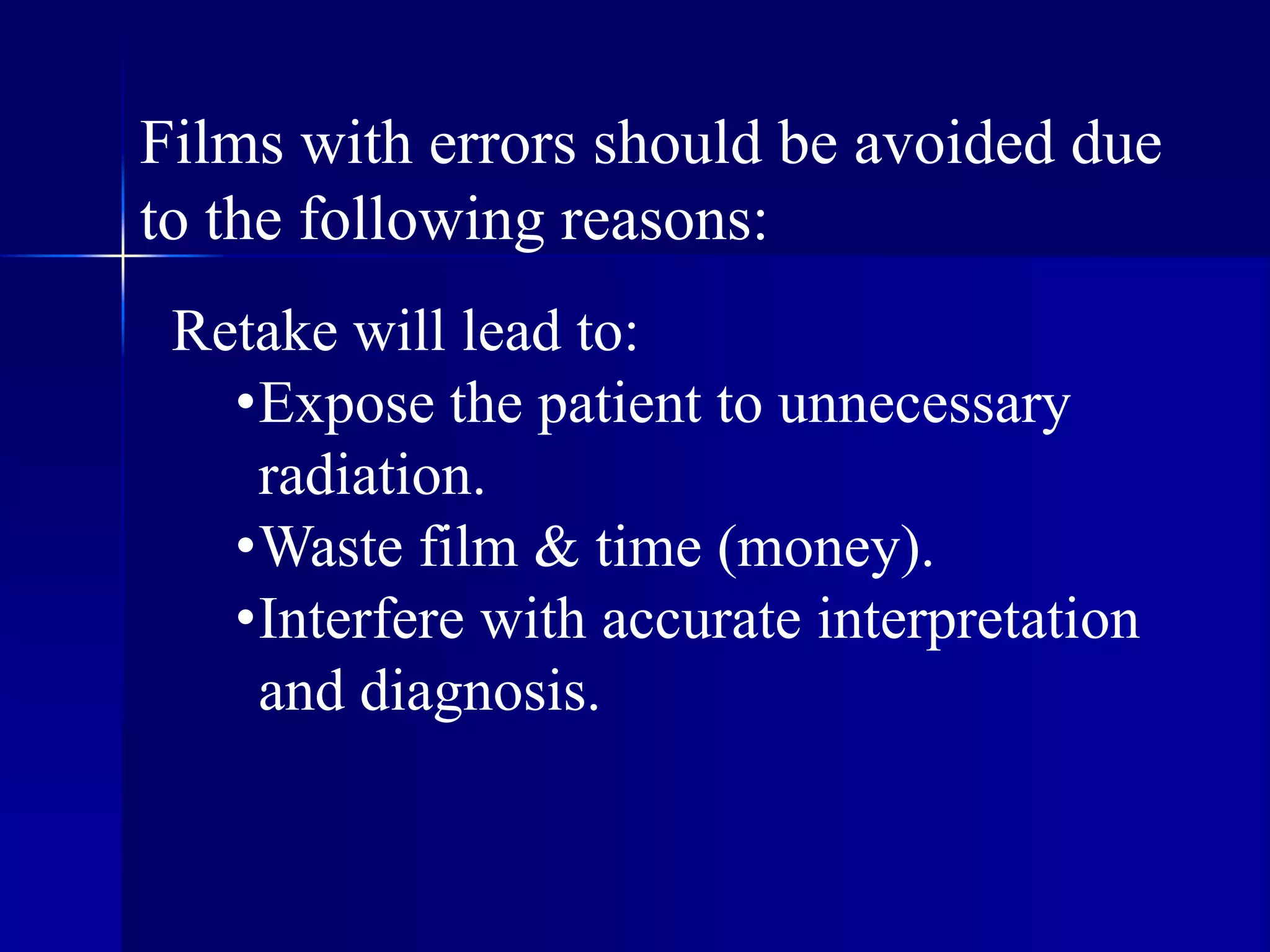 Films with errors should be avoided due to the following reasons:

Retake will lead to:

•Expose the patient to unnecessary radiation.

•Waste film & time (money).

•Interfere with accurate interpretation and diagnosis.